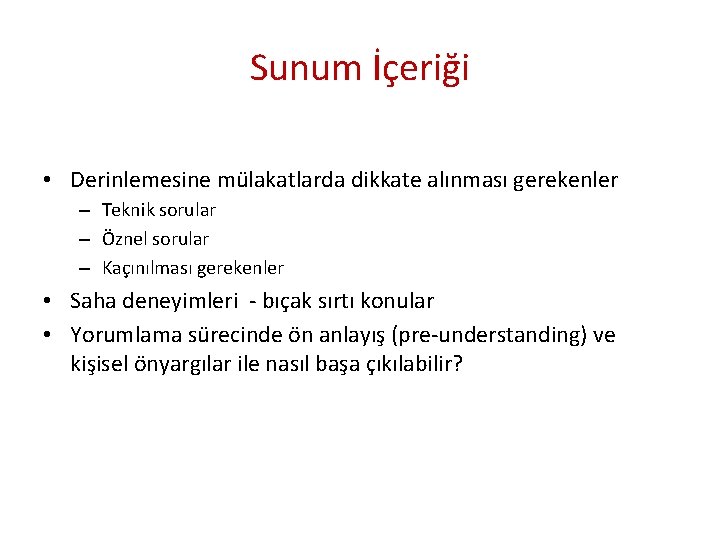 Sunum İçeriği

• Derinlemesine mülakatlarda dikkate alınması gerekenler
– Teknik sorular
– Öznel sorular
– Kaçınılması gerekenler
• Saha deneyimleri - bıçak sırtı konular
• Yorumlama sürecinde ön anlayış (pre-understanding) ve kişisel önyargılar ile nasıl başa çıkılabilir?